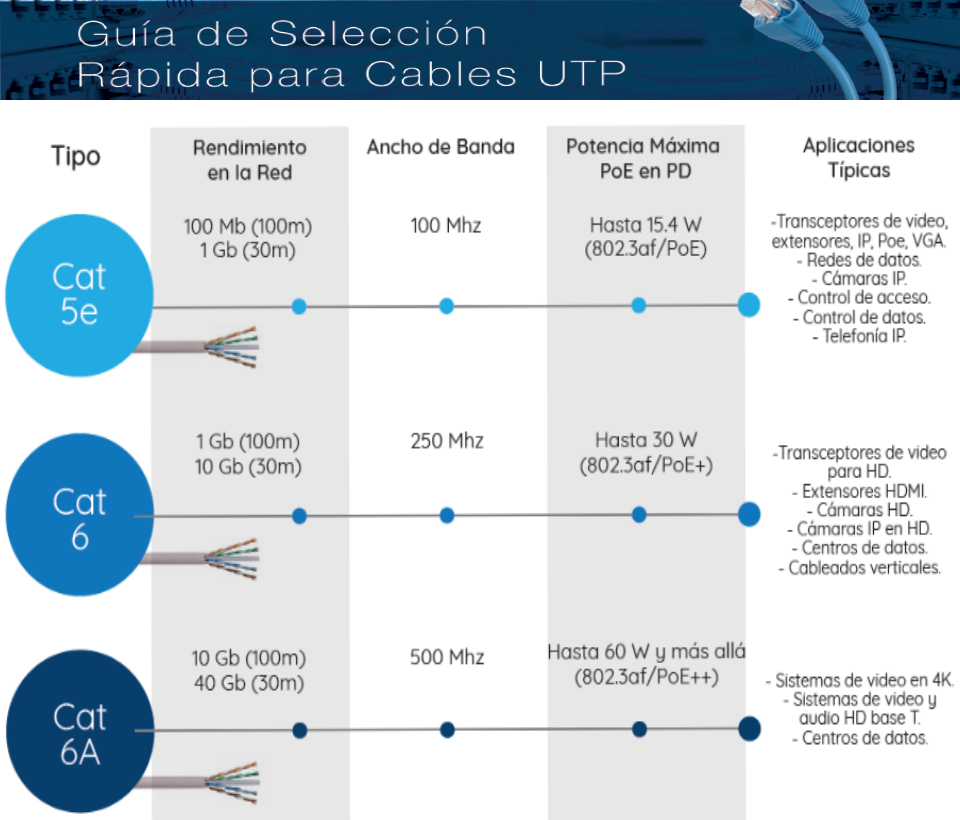 Guía de Selección Rápida para Cables UTP

| Tipo | Rendimiento en la Red | Ancho de Banda | Potencia Máxima PoE en PD | Aplicaciones Típicas |
|---|---|---|---|---|
| Cat 5e | 100 Mb (100m) 1 Gb (30m) | 100 Mhz | Hasta 15.4 W (802.3af/PoE) | -Transceptores de video, extensores, IP, Poe, VGA. - Redes de datos. - Cámaras IP. - Control de acceso. - Control de datos. - Telefonía IP. |
| Cat 6 | 1 Gb (100m) 10 Gb (30m) | 250 Mhz | Hasta 30 W (802.3af/PoE+) | -Transceptores de video para HD. - Extensores HDMI. - Cámaras HD. - Cámaras IP en HD. - Centros de datos. - Cableados verticales. |
| Cat 6A | 10 Gb (100m) 40 Gb (30m) | 500 Mhz | Hasta 60 W y más allá (802.3af/PoE++) | - Sistemas de video en 4K. - Sistemas de video y audio HD base T. - Centros de datos. |